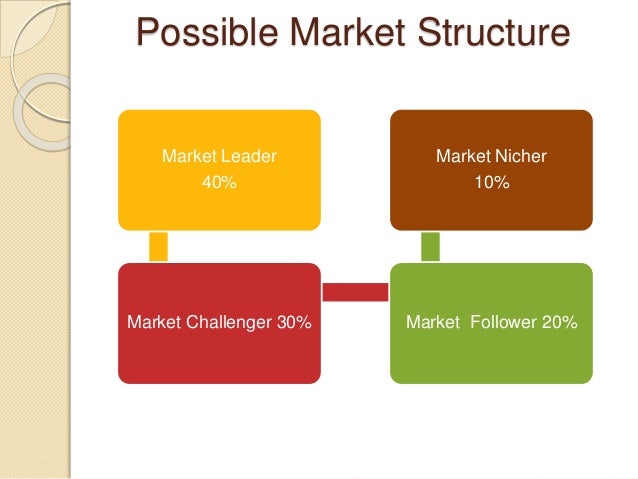 Possible Market Structure

Market Leader
40%

Market Nicher
10%

Market Challenger 30%

Market  Follower 20%